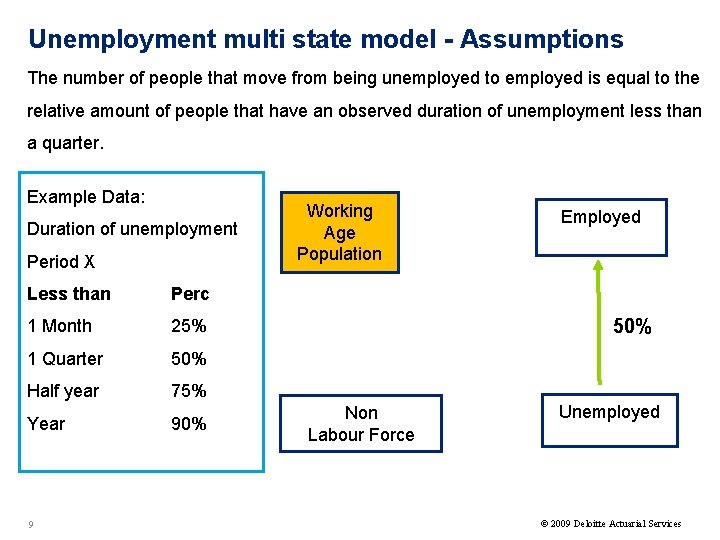 Unemployment multi state model - Assumptions

The number of people that move from being unemployed to employed is equal to the relative amount of people that have an observed duration of unemployment less than a quarter.

Example Data:
Duration of unemployment
Period X

| Less than | Perc |
|---|---|
| 1 Month | 25% |
| 1 Quarter | 50% |
| Half year | 75% |
| Year | 90% |

Working Age Population

Employed

50%

Non Labour Force

Unemployed

9

© 2009 Deloitte Actuarial Services